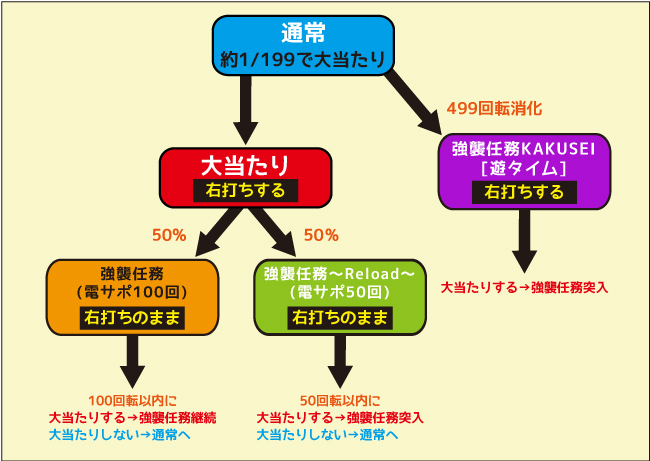 通常
約1/199で大当たり

499回転消化

大当たり
右打ちする

強襲任務KAKUSEI
［遊タイム］
右打ちする

50%

50%

強襲任務
（電サポ100回）
右打ちのまま

強襲任務～Reload～
（電サポ50回）
右打ちのまま

大当たりする→強襲任務突入

100回転以内に
大当たりする→強襲任務継続
大当たりしない→通常へ

50回転以内に
大当たりする→強襲任務突入
大当たりしない→通常へ